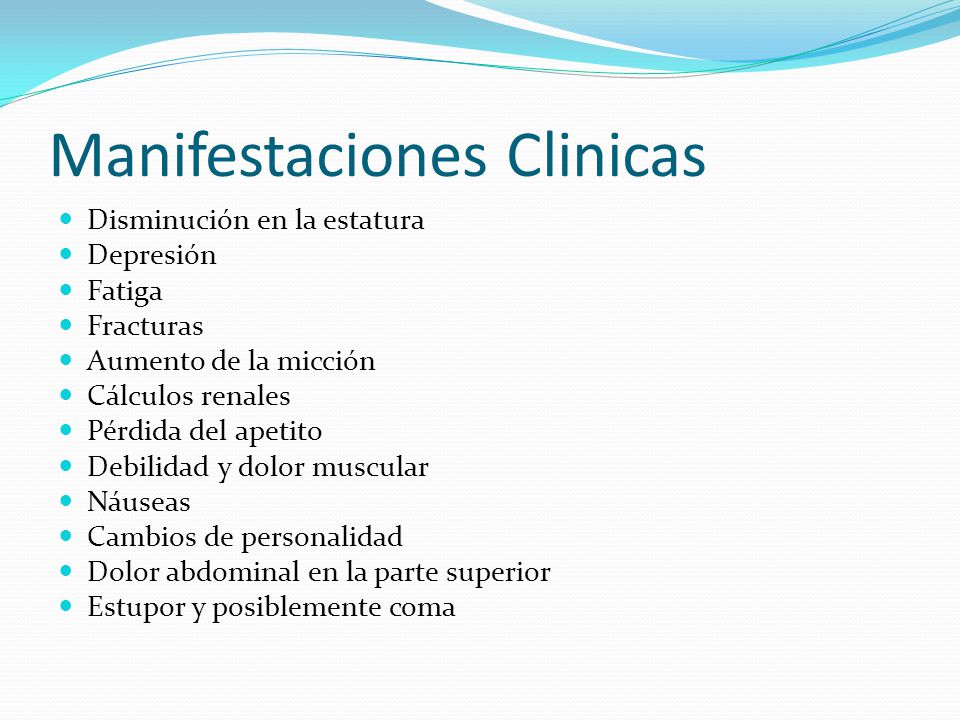 Manifestaciones Clinicas

- Disminución en la estatura
- Depresión
- Fatiga
- Fracturas
- Aumento de la micción
- Cálculos renales
- Pérdida del apetito
- Debilidad y dolor muscular
- Náuseas
- Cambios de personalidad
- Dolor abdominal en la parte superior
- Estupor y posiblemente coma